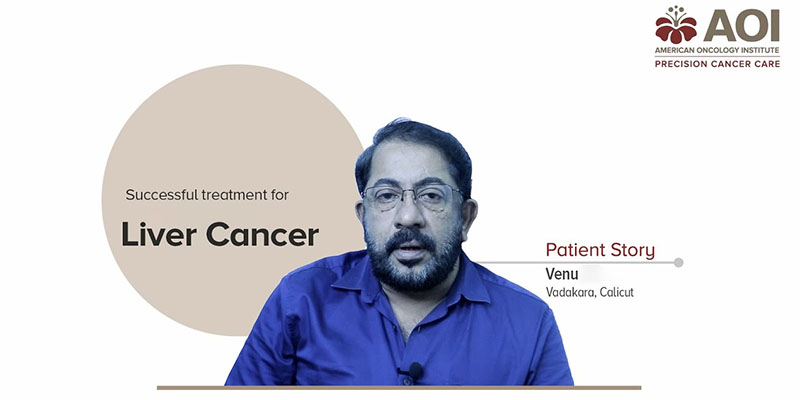 AOI
AMERICAN ONCOLOGY INSTITUTE
PRECISION CANCER CARE

Successful treatment for

Liver Cancer

Patient Story
Venu
Vadakara, Calicut